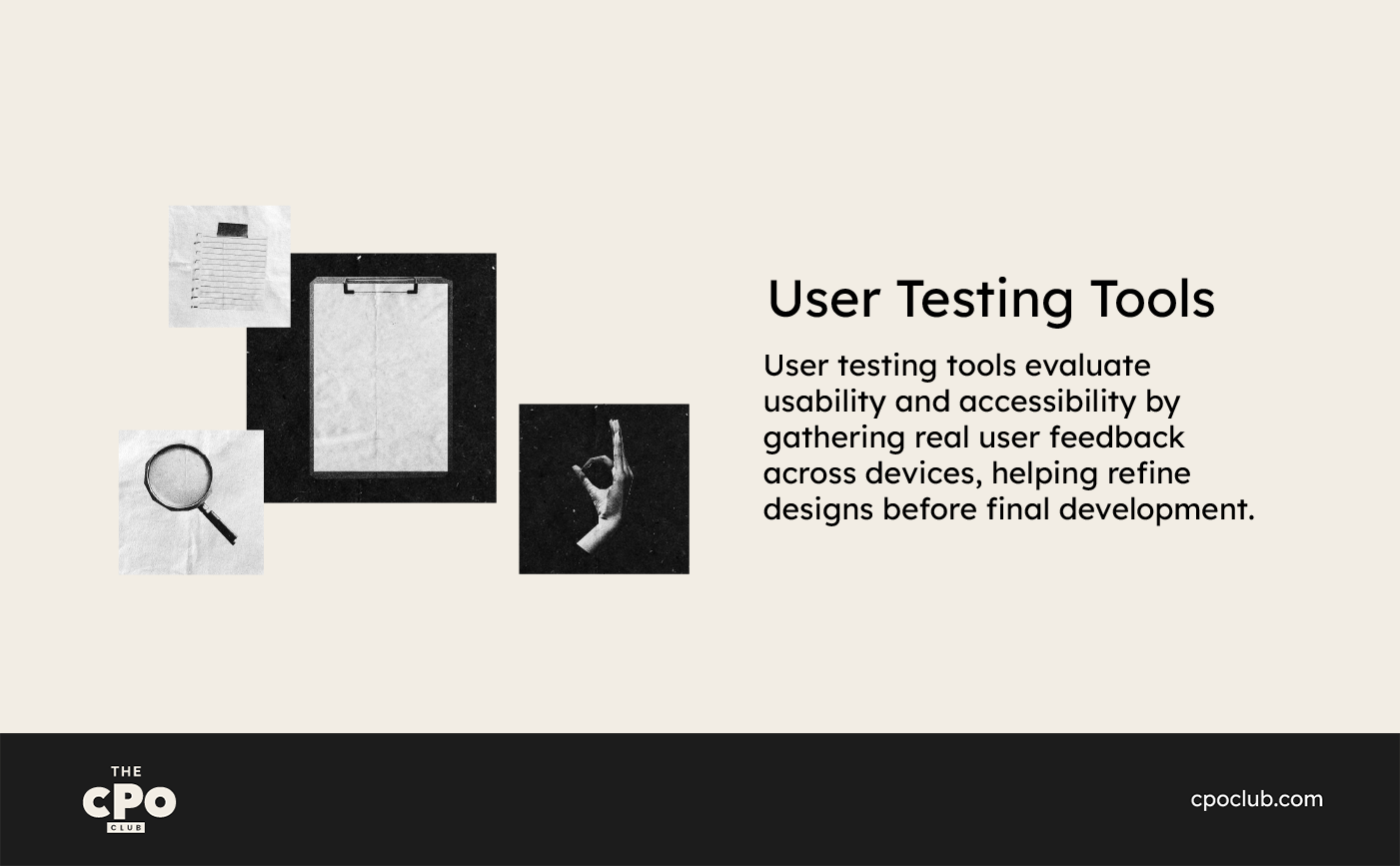 User Testing Tools

User testing tools evaluate usability and accessibility by gathering real user feedback across devices, helping refine designs before final development.

THE CPO CLUB

cpoclub.com